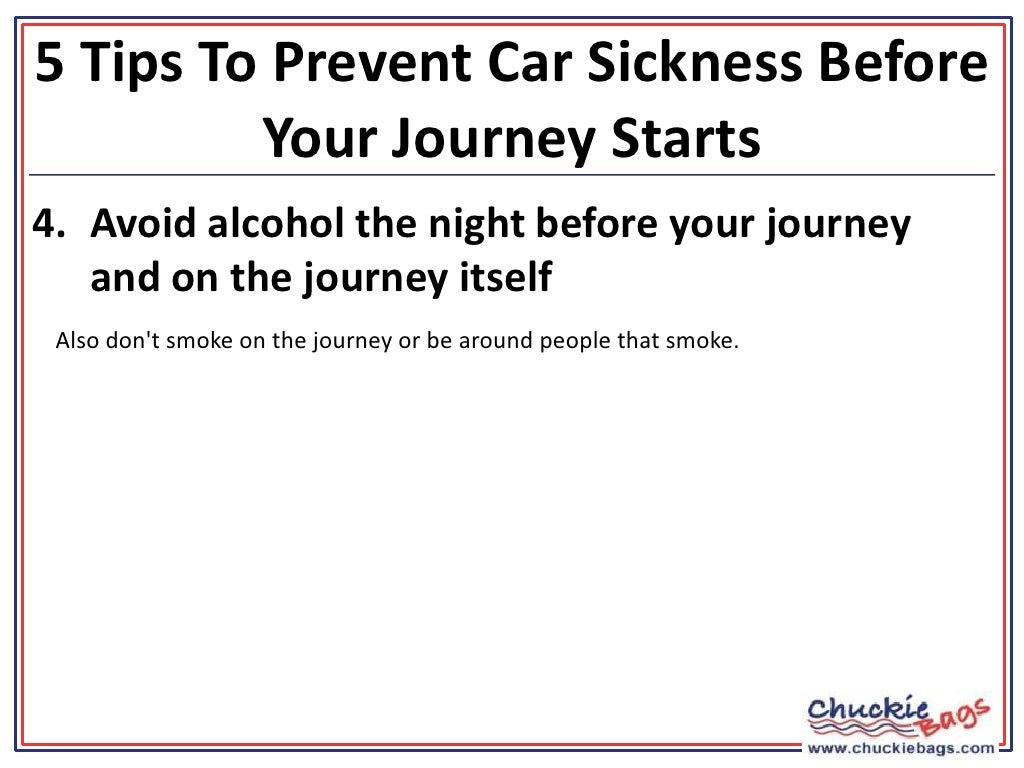 5 Tips To Prevent Car Sickness Before Your Journey Starts

4. Avoid alcohol the night before your journey and on the journey itself

Also don't smoke on the journey or be around people that smoke.

Chuckie Bags
www.chuckiebags.com